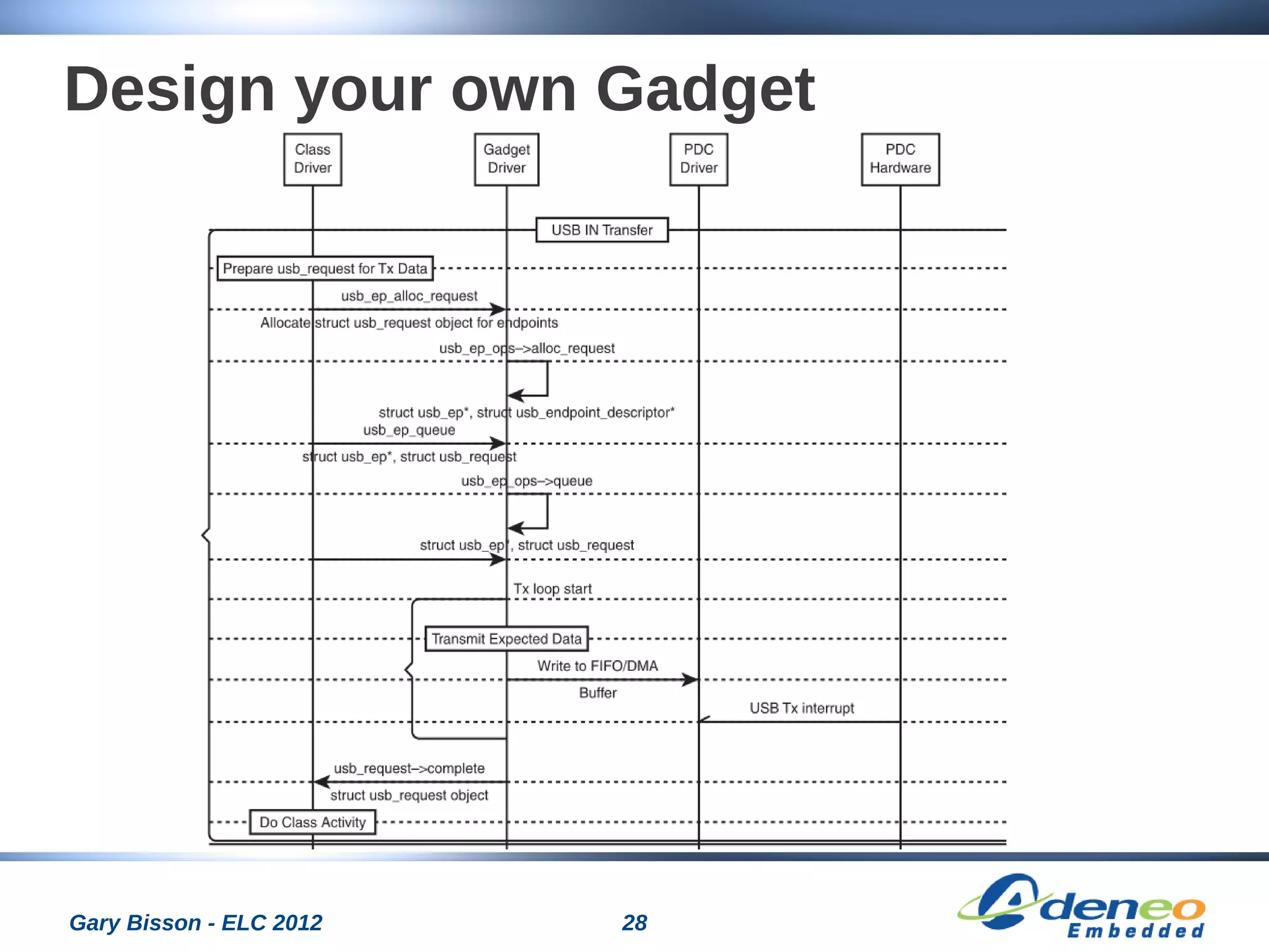 Design your own Gadget

Class Driver

Gadget Driver

PDC Driver

PDC Hardware

USB IN Transfer

Prepare usb_request for Tx Data

usb_ep_alloc_request

Allocate struct usb_request object for endpoints

usb_ep_ops–>alloc_request

struct usb_ep*, struct usb_endpoint_descriptor*

usb_ep_queue

struct usb_ep*, struct usb_request

usb_ep_ops–>queue

struct usb_ep*, struct usb_request

Tx loop start

Transmit Expected Data

Write to FIFO/DMA

Buffer

USB Tx interrupt

usb_request–>complete

struct usb_request object

Do Class Activity

Gary Bisson - ELC 2012

28

Adeneo Embedded